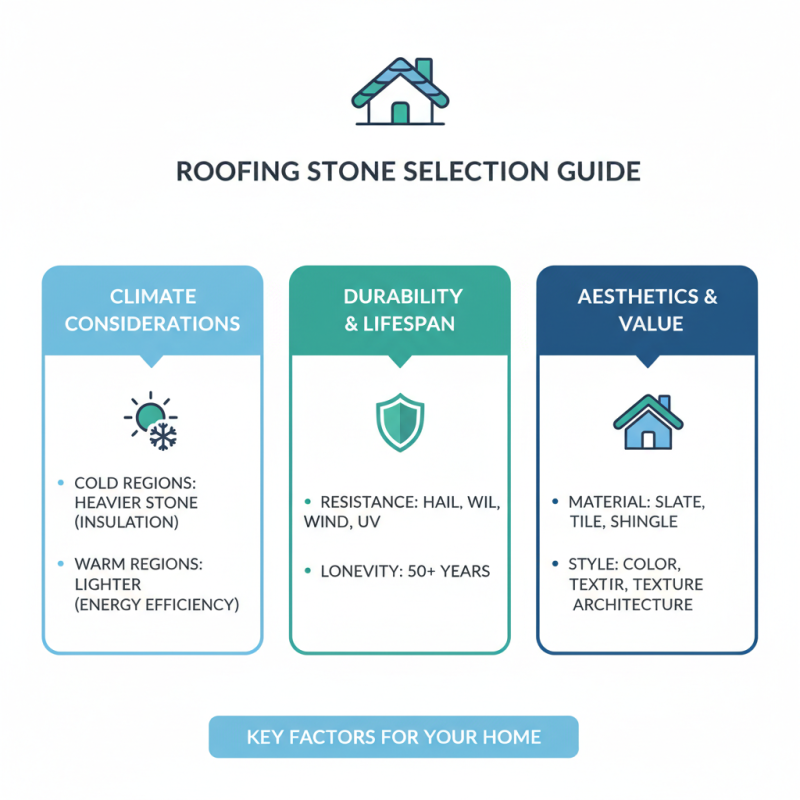 ROOFING STONE SELECTION GUIDE

CLIMATE CONSIDERATIONS

• COLD REGIONS: HEAVIER STONE (INSULATION)

• WARM REGIONS: LIGHTER (ENERGY EFFICIENCY)

DURABILITY & LIFESPAN

• RESISTANCE: HAIL, WIL, WIND, UV

• LONEVITY: 50+ YEARS

AESTHETICS & VALUE

• MATERIAL: SLATE, TILE, SHINGLE

• STYLE: COLOR, TEXTIR, TEXTURE ARCHITECTURE

KEY FACTORS FOR YOUR HOME